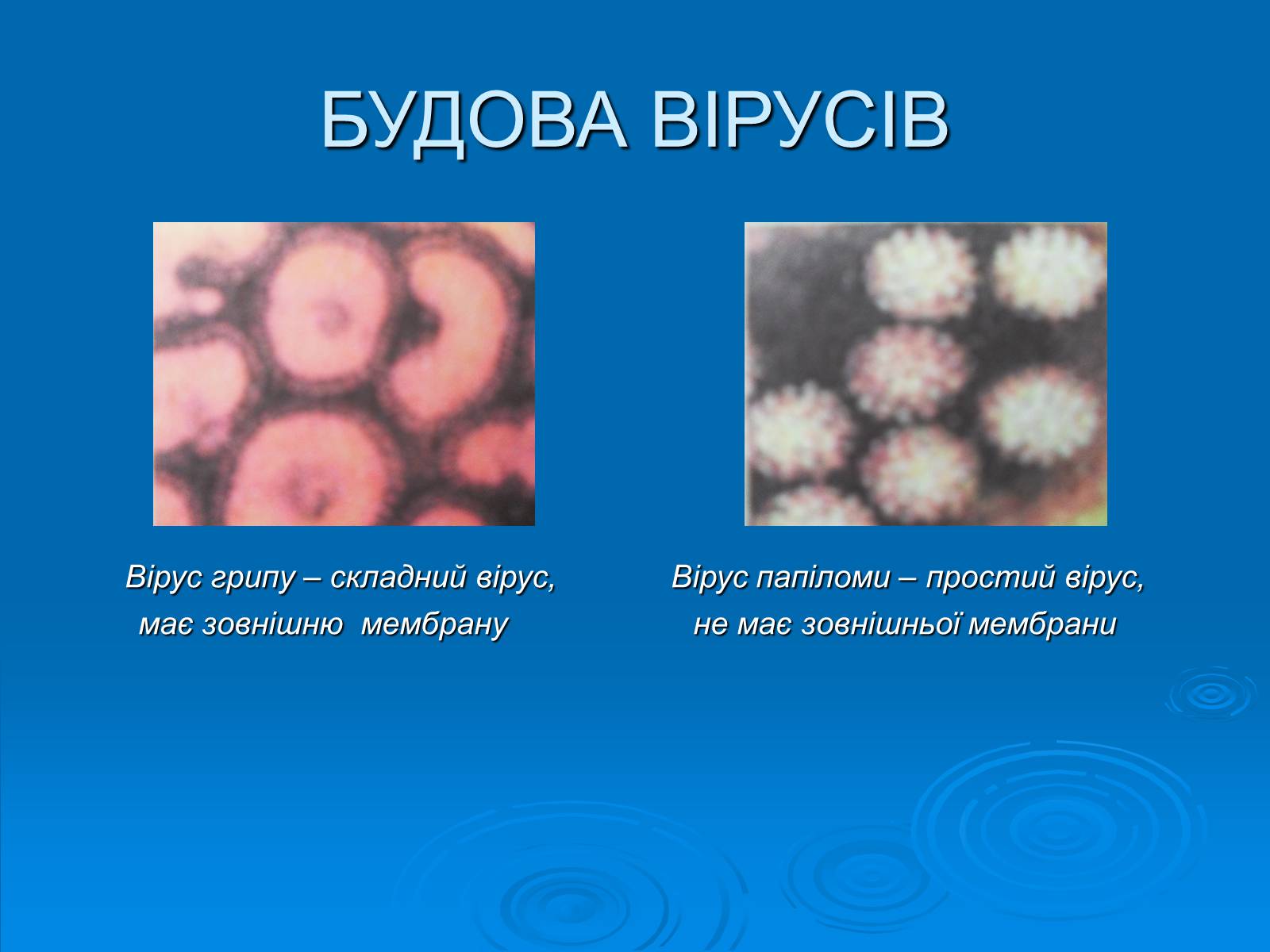 БУДОВА ВІРУСІВ

Вірус грипу – складний вірус, має зовнішню мембрану

Вірус папіломи – простий вірус, не має зовнішньої мембрани